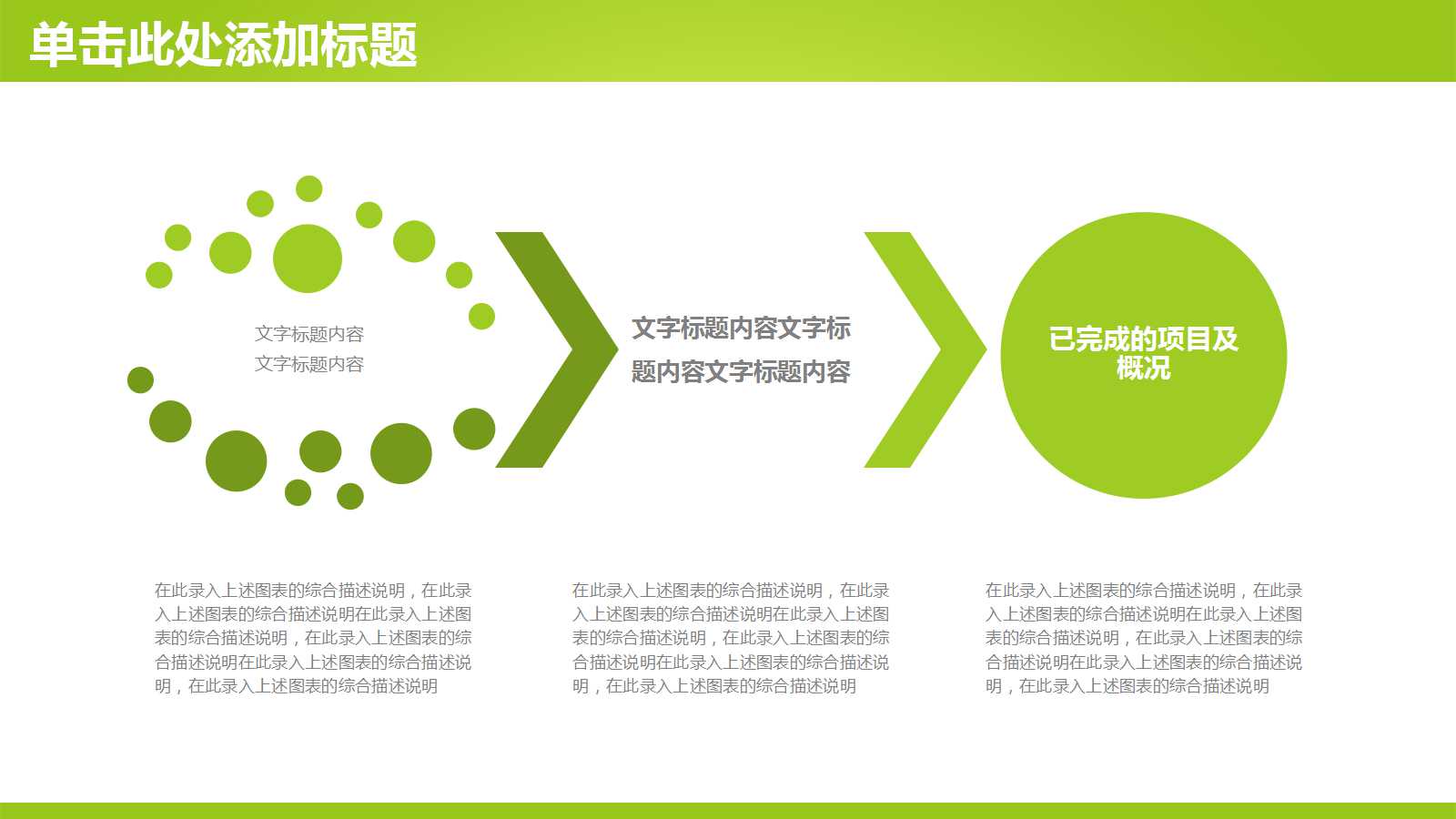 单击此处添加标题

文字标题内容
文字标题内容

文字标题内容文字标题内容文字标题内容

已完成的项目及概况

在此录入上述图表的综合描述说明，在此录入上述图表的综合描述说明在此录入上述图表的综合描述说明，在此录入上述图表的综合描述说明在此录入上述图表的综合描述说明，在此录入上述图表的综合描述说明

在此录入上述图表的综合描述说明，在此录入上述图表的综合描述说明在此录入上述图表的综合描述说明，在此录入上述图表的综合描述说明在此录入上述图表的综合描述说明，在此录入上述图表的综合描述说明

在此录入上述图表的综合描述说明，在此录入上述图表的综合描述说明在此录入上述图表的综合描述说明，在此录入上述图表的综合描述说明在此录入上述图表的综合描述说明，在此录入上述图表的综合描述说明